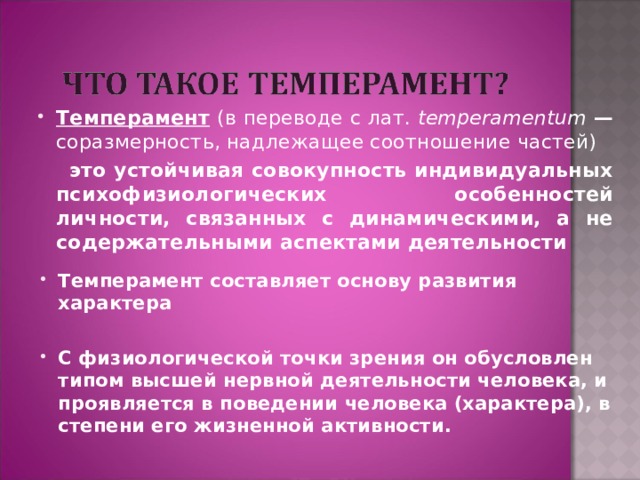 ЧТО ТАКОЕ ТЕМПЕРАМЕНТ?

• Темперамент (в переводе с лат. temperamentum — соразмерность, надлежащее соотношение частей)

это устойчивая совокупность индивидуальных психофизиологических особенностей личности, связанных с динамическими, а не содержательными аспектами деятельности

• Темперамент составляет основу развития характера

• С физиологической точки зрения он обусловлен типом высшей нервной деятельности человека, и проявляется в поведении человека (характера), в степени его жизненной активности.